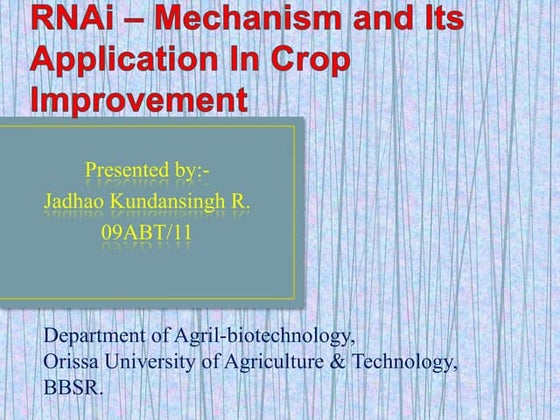 RNAi – Mechanism and Its Application In Crop Improvement

Presented by:-
Jadhao Kundansingh R.
09ABT/11

Department of Agril-biotechnology,
Orissa University of Agriculture & Technology,
BBSR.